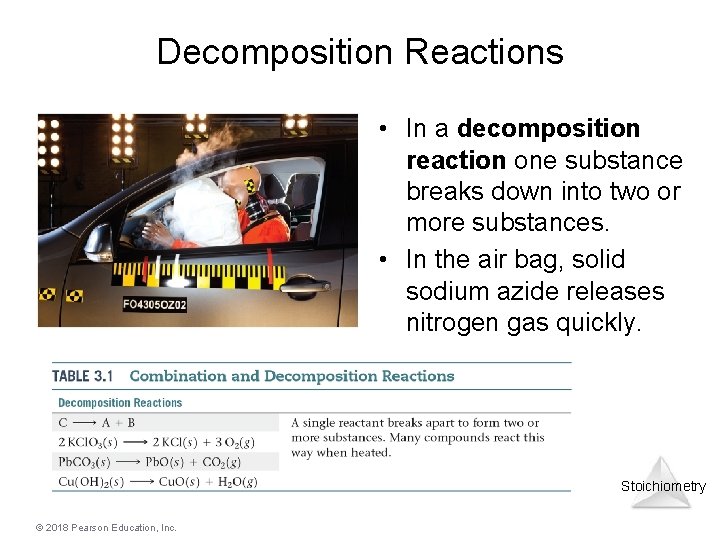 Decomposition Reactions

FO4305OZ02

• In a **decomposition reaction** one substance breaks down into two or more substances.
• In the air bag, solid sodium azide releases nitrogen gas quickly.

TABLE 3.1 Combination and Decomposition Reactions

| Decomposition Reactions | |
|---|---|
| $C \longrightarrow A + B$ | A single reactant breaks apart to form two or more substances. Many compounds react this way when heated. |
| $2\,KClO_3(s) \longrightarrow 2\,KCl(s) + 3\,O_2(g)$ | |
| $PbCO_3(s) \longrightarrow PbO(s) + CO_2(g)$ | |
| $Cu(OH)_2(s) \longrightarrow CuO(s) + H_2O(g)$ | |

Stoichiometry

© 2018 Pearson Education, Inc.